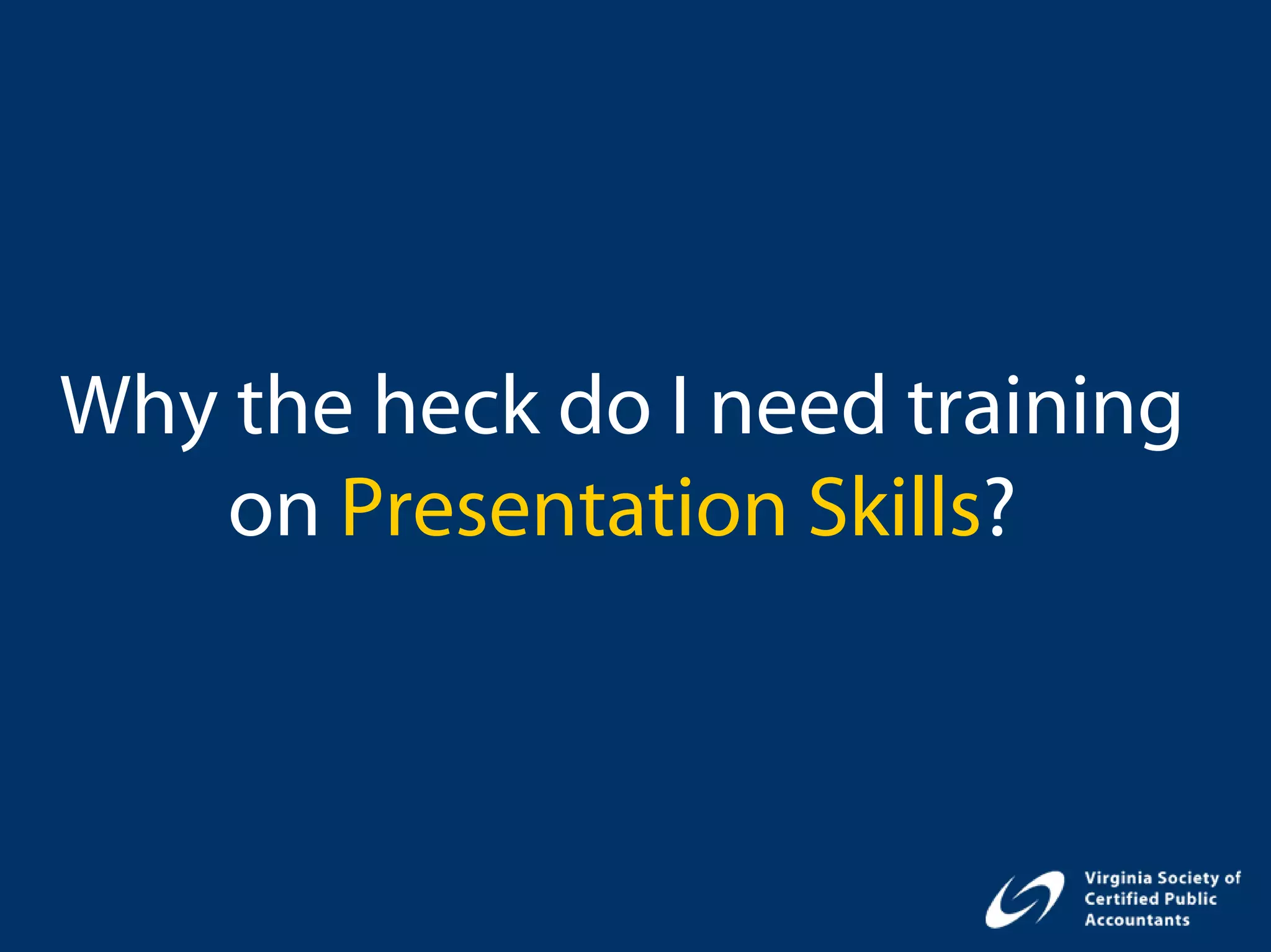 Why the heck do I need training on Presentation Skills?

Virginia Society of Certified Public Accountants